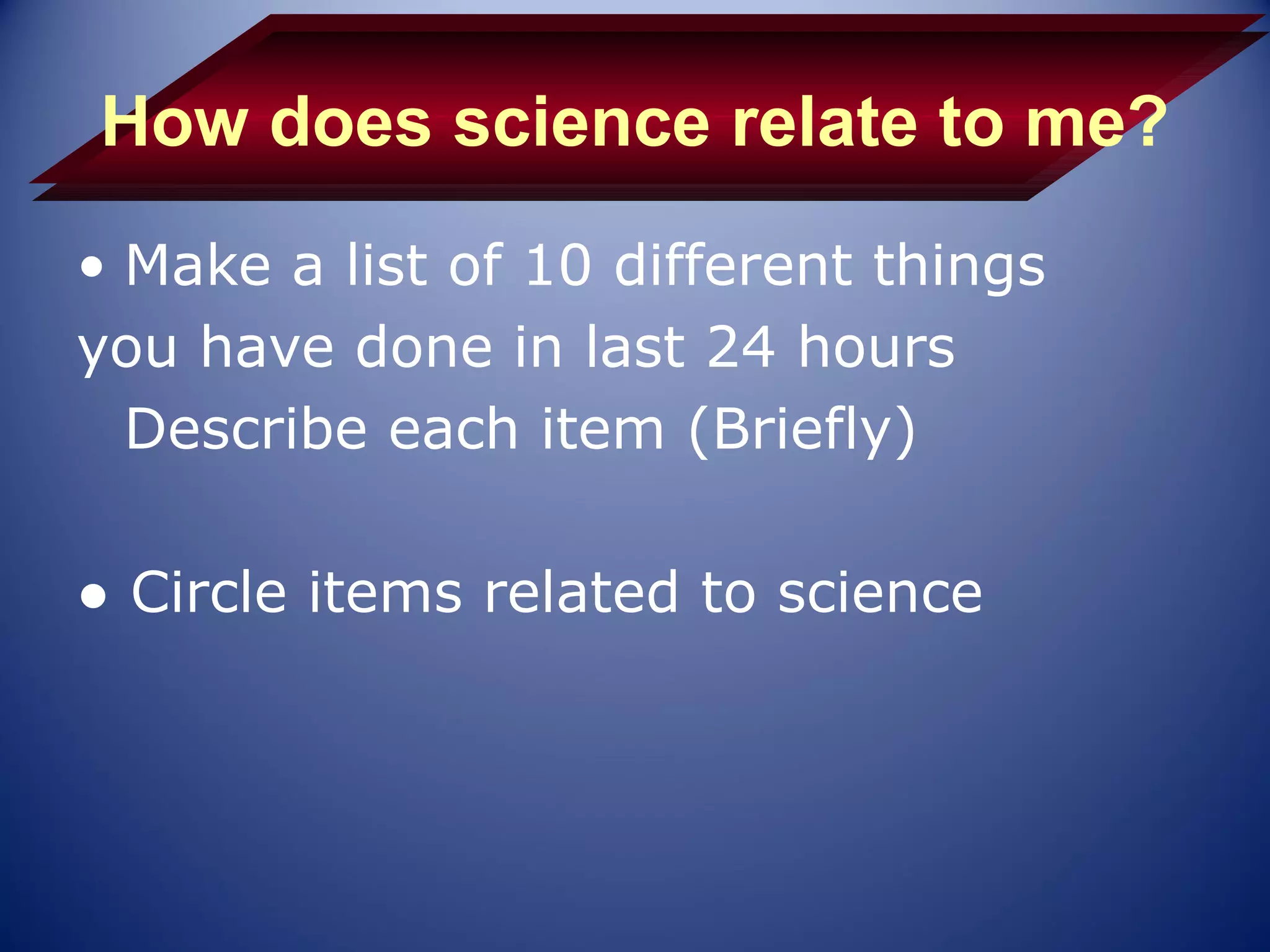 How does science relate to me?

• Make a list of 10 different things you have done in last 24 hours
Describe each item (Briefly)

• Circle items related to science